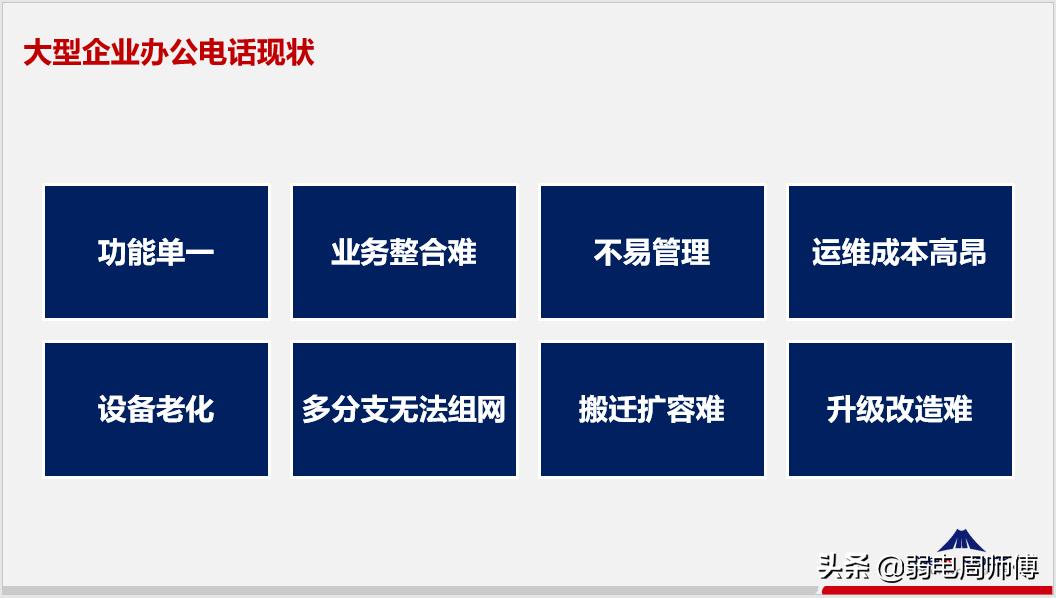 大型企业办公电话现状

功能单一

业务整合难

不易管理

运维成本高昂

设备老化

多分支无法组网

搬迁扩容难

升级改造难

头条 @弱电周师傅